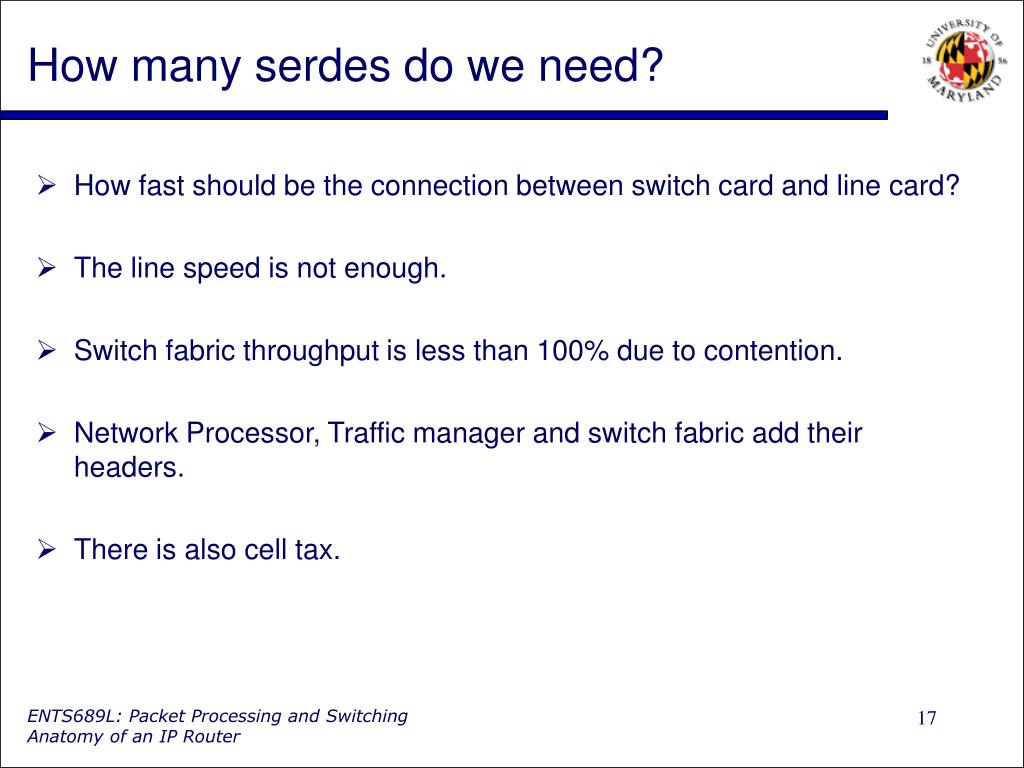 How many serdes do we need?

UNIVERSITY OF MARYLAND 18 56

➢ How fast should be the connection between switch card and line card?

➢ The line speed is not enough.

➢ Switch fabric throughput is less than 100% due to contention.

➢ Network Processor, Traffic manager and switch fabric add their headers.

➢ There is also cell tax.

ENTS689L: Packet Processing and Switching
Anatomy of an IP Router

17